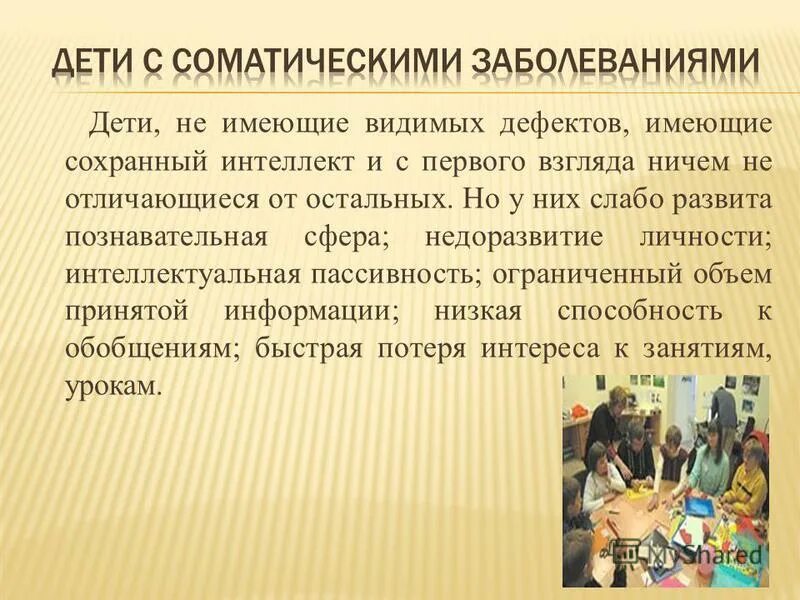 ДЕТИ С СОМАТИЧЕСКИМИ ЗАБОЛЕВАНИЯМИ

Дети, не имеющие видимых дефектов, имеющие сохранный интеллект и с первого взгляда ничем не отличающиеся от остальных. Но у них слабо развита познавательная сфера; недоразвитие личности; интеллектуальная пассивность; ограниченный объем принятой информации; низкая способность к обобщениям; быстрая потеря интереса к занятиям, урокам.

MyShared